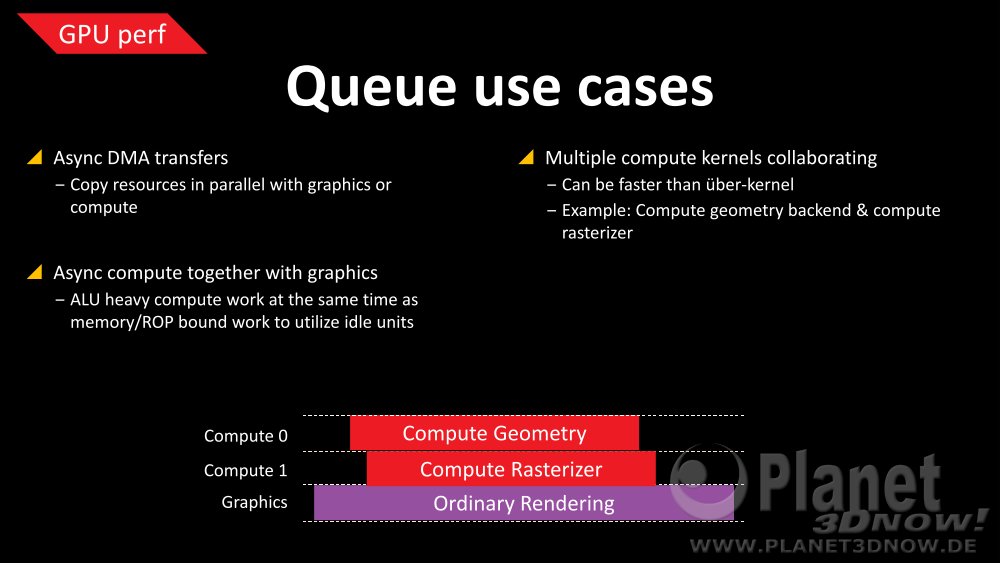 GPU perf

Queue use cases

Async DMA transfers
– Copy resources in parallel with graphics or compute

Async compute together with graphics
– ALU heavy compute work at the same time as memory/ROP bound work to utilize idle units

Multiple compute kernels collaborating
– Can be faster than über-kernel
– Example: Compute geometry backend & compute rasterizer

Compute 0
Compute Geometry
Compute 1
Compute Rasterizer
Graphics
Ordinary Rendering

Planet 3DNOW!
WWW.PLANET3DNOW.DE